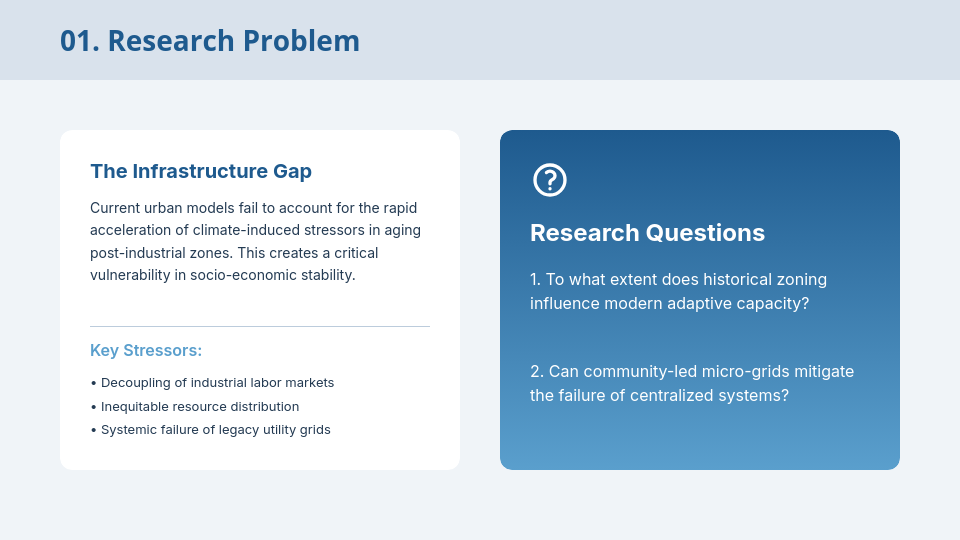 01. Research Problem

The Infrastructure Gap

Current urban models fail to account for the rapid acceleration of climate-induced stressors in aging post-industrial zones. This creates a critical vulnerability in socio-economic stability.

Key Stressors:

• Decoupling of industrial labor markets
• Inequitable resource distribution
• Systemic failure of legacy utility grids

?

Research Questions

1. To what extent does historical zoning influence modern adaptive capacity?

2. Can community-led micro-grids mitigate the failure of centralized systems?